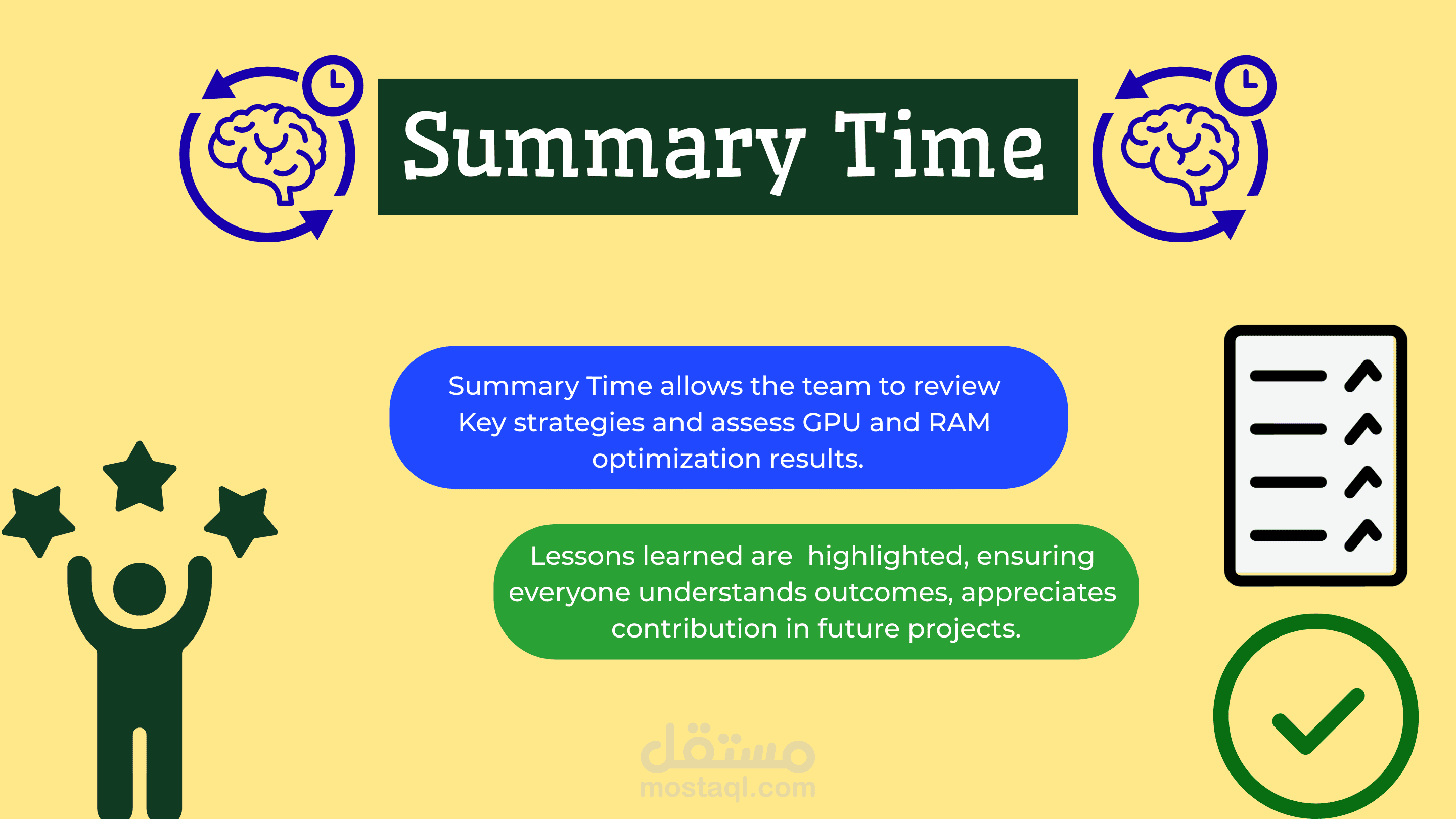 Summary Time

Summary Time allows the team to review Key strategies and assess GPU and RAM optimization results.

Lessons learned are highlighted, ensuring everyone understands outcomes, appreciates contribution in future projects.

مستقل
mostaql.com